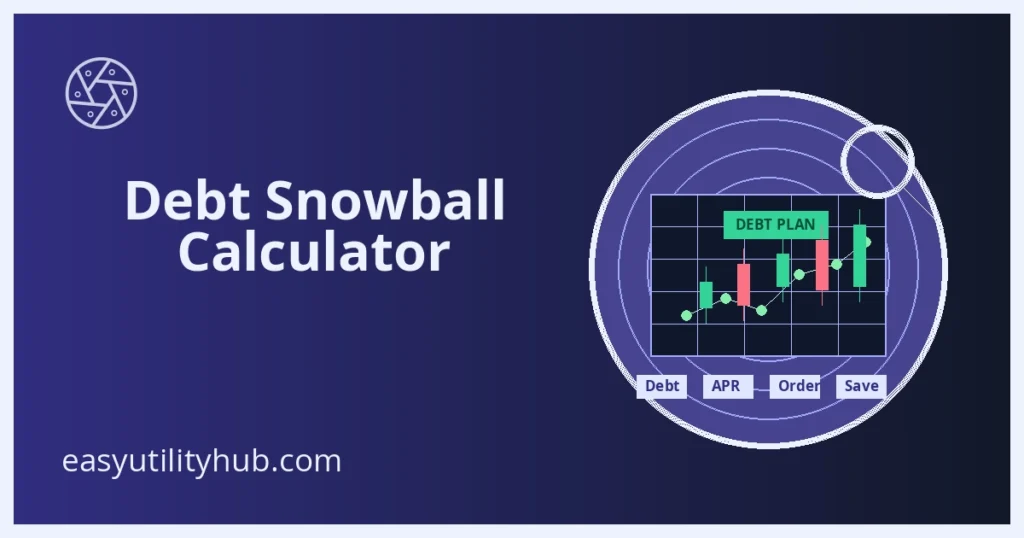 Debt Snowball Calculator

DEBT PLAN

Debt APR Order Save

easyutilityhub.com